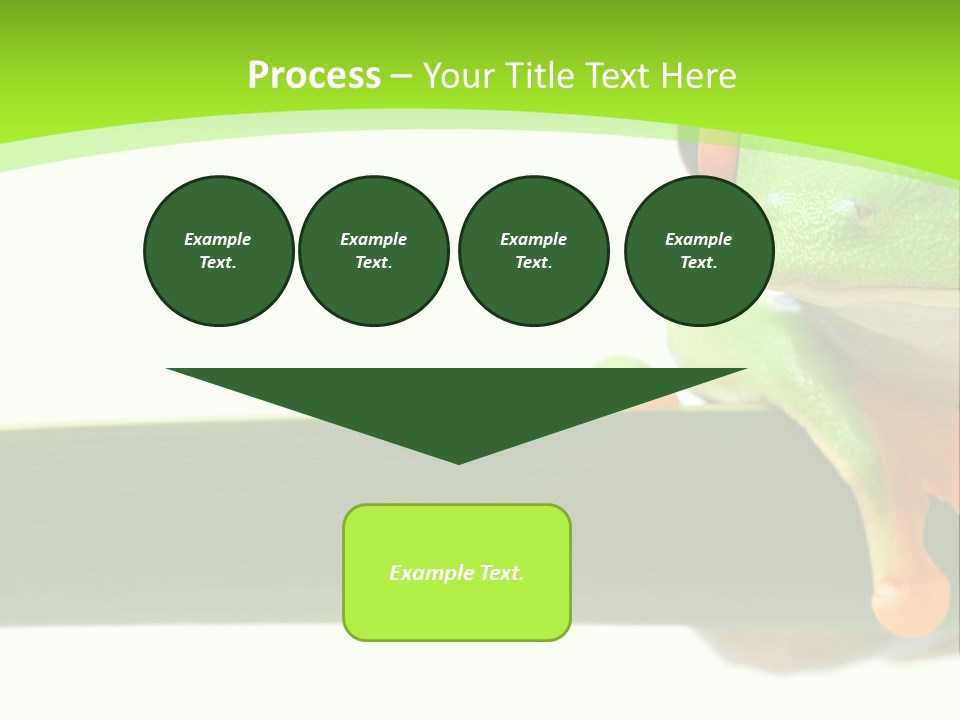 Process – Your Title Text Here

Example Text.

Example Text.

Example Text.

Example Text.

Example Text.